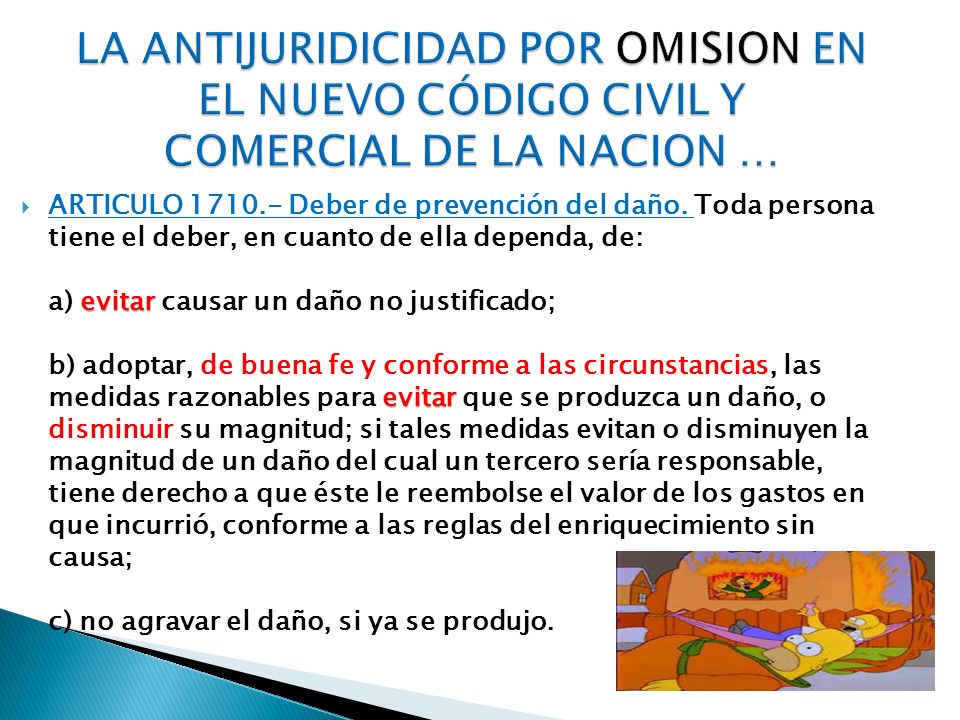 LA ANTIJURIDICIDAD POR OMISION EN EL NUEVO CÓDIGO CIVIL Y COMERCIAL DE LA NACION …

ARTICULO 1710.- Deber de prevención del daño. Toda persona tiene el deber, en cuanto de ella dependa, de:

a) evitar causar un daño no justificado;

b) adoptar, de buena fe y conforme a las circunstancias, las medidas razonables para evitar que se produzca un daño, o disminuir su magnitud; si tales medidas evitan o disminuyen la magnitud de un daño del cual un tercero sería responsable, tiene derecho a que éste le reembolse el valor de los gastos en que incurrió, conforme a las reglas del enriquecimiento sin causa;

c) no agravar el daño, si ya se produjo.